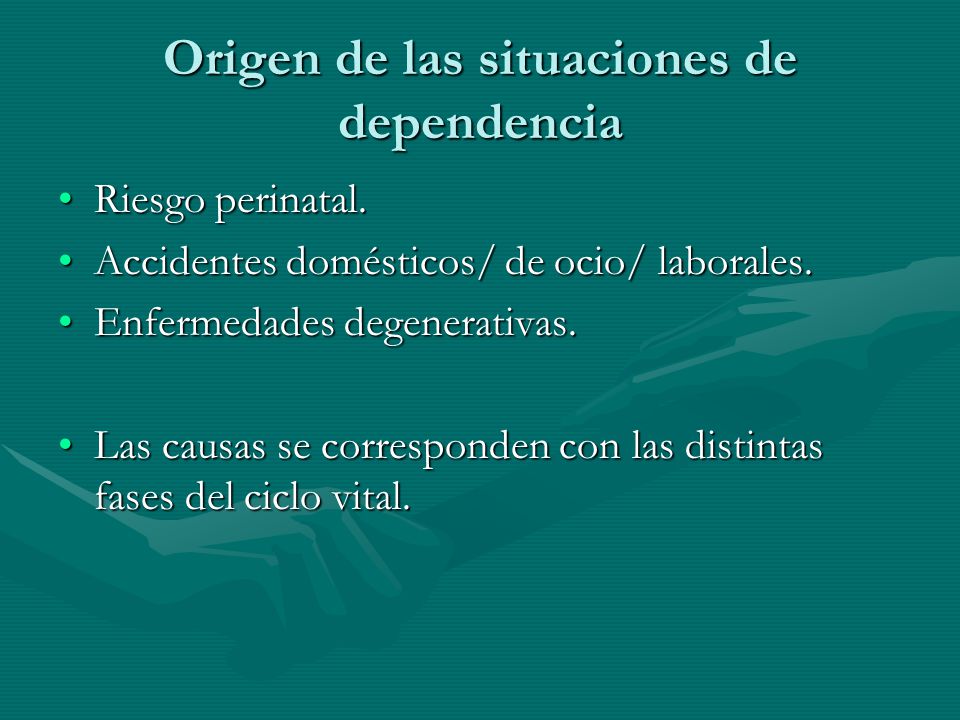 Origen de las situaciones de dependencia

• Riesgo perinatal.
• Accidentes domésticos/ de ocio/ laborales.
• Enfermedades degenerativas.

• Las causas se corresponden con las distintas fases del ciclo vital.